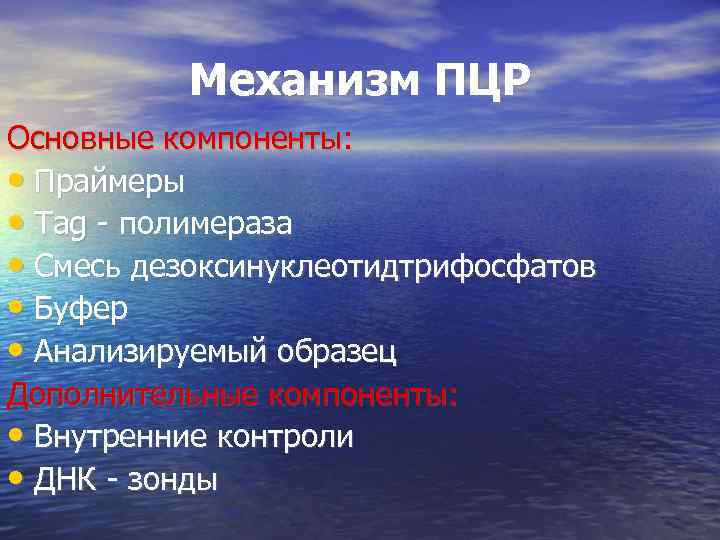 Механизм ПЦР

Основные компоненты:
• Праймеры
• Tag - полимераза
• Смесь дезоксинуклеотидтрифосфатов
• Буфер
• Анализируемый образец
Дополнительные компоненты:
• Внутренние контроли
• ДНК - зонды